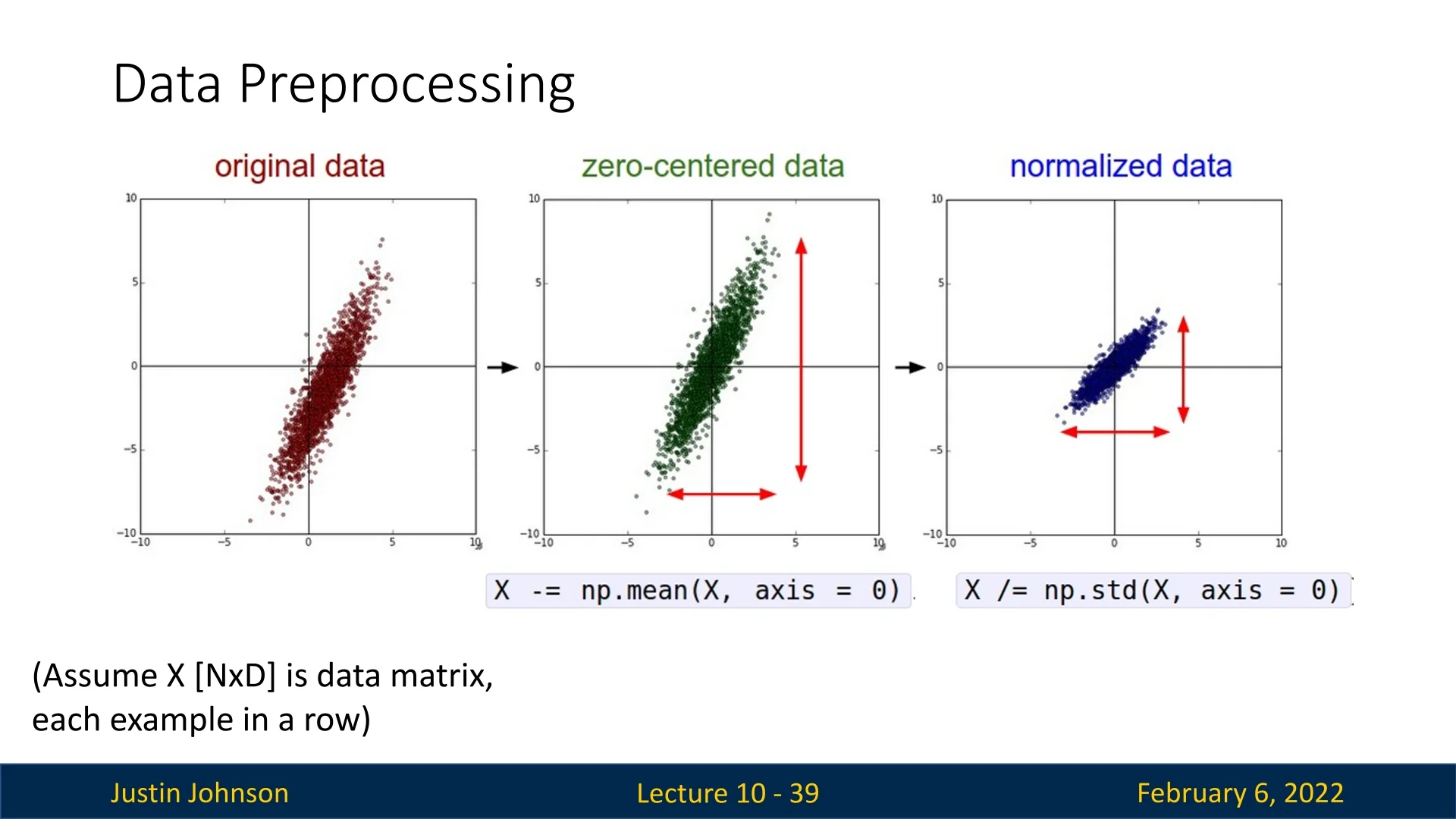 Data Preprocessing

original data

10
5
0
−5
−10
−10 −5 0 5 10

zero-centered data

10
5
0
−5
−10
−10 −5 0 5 10

normalized data

10
5
0
−5
−10
−10 −5 0 5 10

X -= np.mean(X, axis = 0)

X /= np.std(X, axis = 0)

(Assume X [NxD] is data matrix, each example in a row)

Justin Johnson Lecture 10 - 39 February 6, 2022